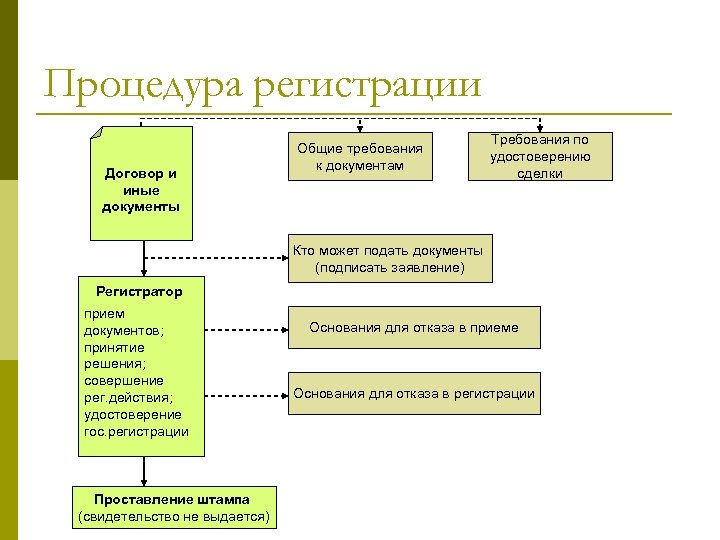 Процедура регистрации

Договор и иные документы

Общие требования к документам

Требования по удостоверению сделки

Кто может подать документы (подписать заявление)

Регистратор

прием документов; принятие решения; совершение рег.действия; удостоверение гос.регистрации

Основания для отказа в приеме

Основания для отказа в регистрации

Проставление штампа (свидетельство не выдается)